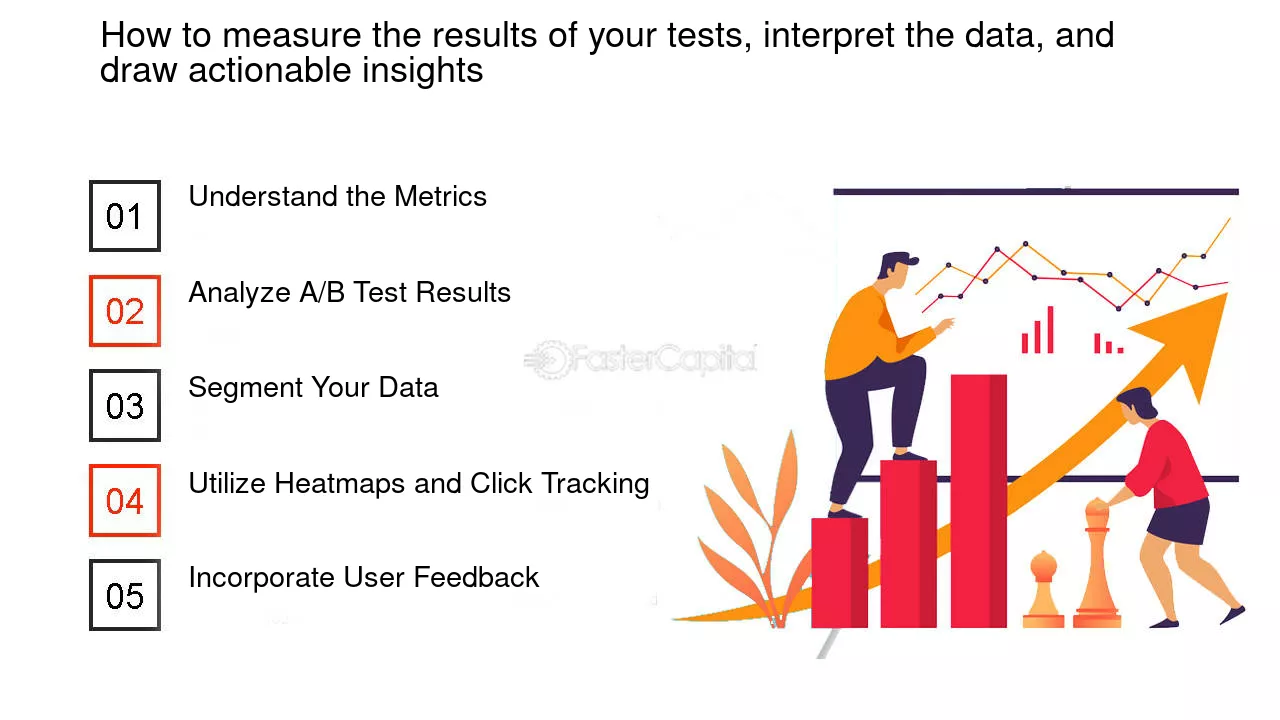 How to measure the results of your tests, interpret the data, and draw actionable insights

01
Understand the Metrics

02
Analyze A/B Test Results

03
Segment Your Data

04
Utilize Heatmaps and Click Tracking

05
Incorporate User Feedback

FasterCapital